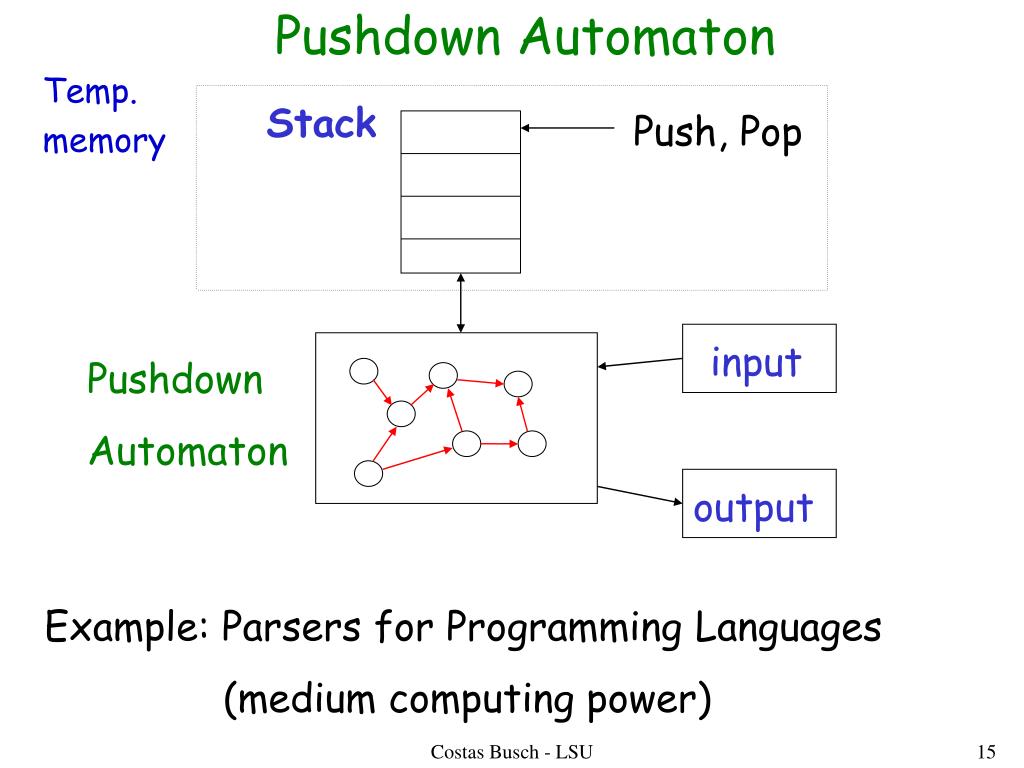 Pushdown Automaton

Temp. memory

Stack

Push, Pop

Pushdown Automaton

input

output

Example: Parsers for Programming Languages

(medium computing power)

Costas Busch - LSU

15